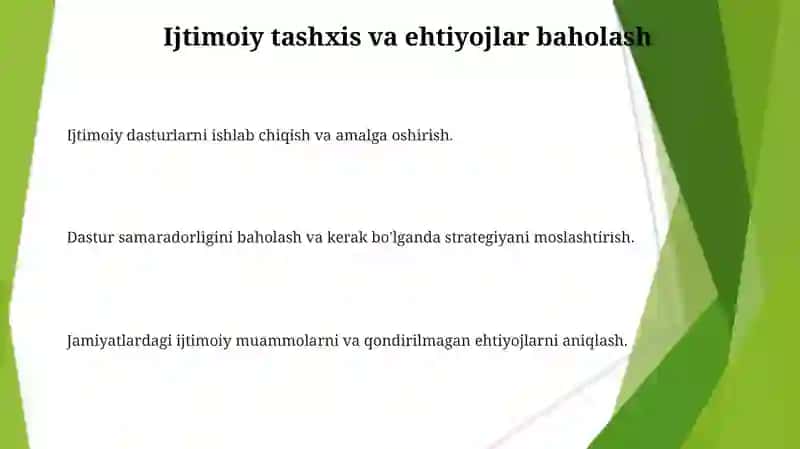 Ijtimoiy tashxis va ehtiyojlar baholash

Ijtimoiy dasturlarni ishlab chiqish va amalga oshirish.

Dastur samaradorligini baholash va kerak bo'lganda strategiyani moslashtirish.

Jamiyatlardagi ijtimoiy muammolarni va qondirilmagan ehtiyojlarni aniqlash.